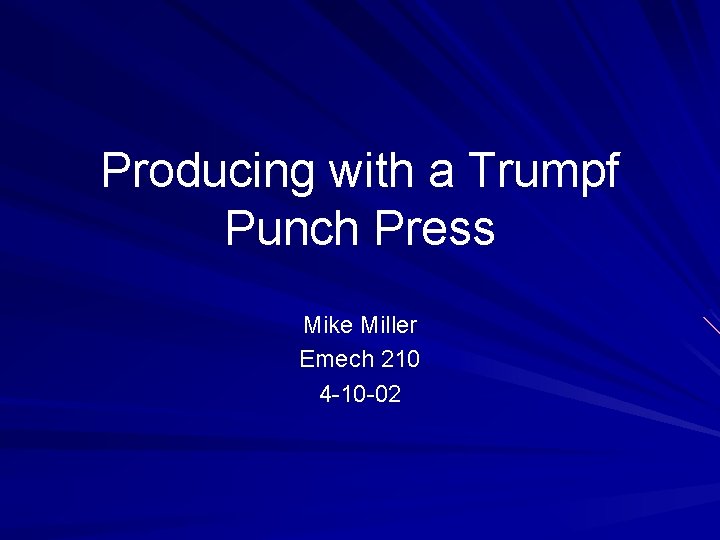 Producing with a Trumpf Punch Press

Mike Miller
Emech 210
4-10-02